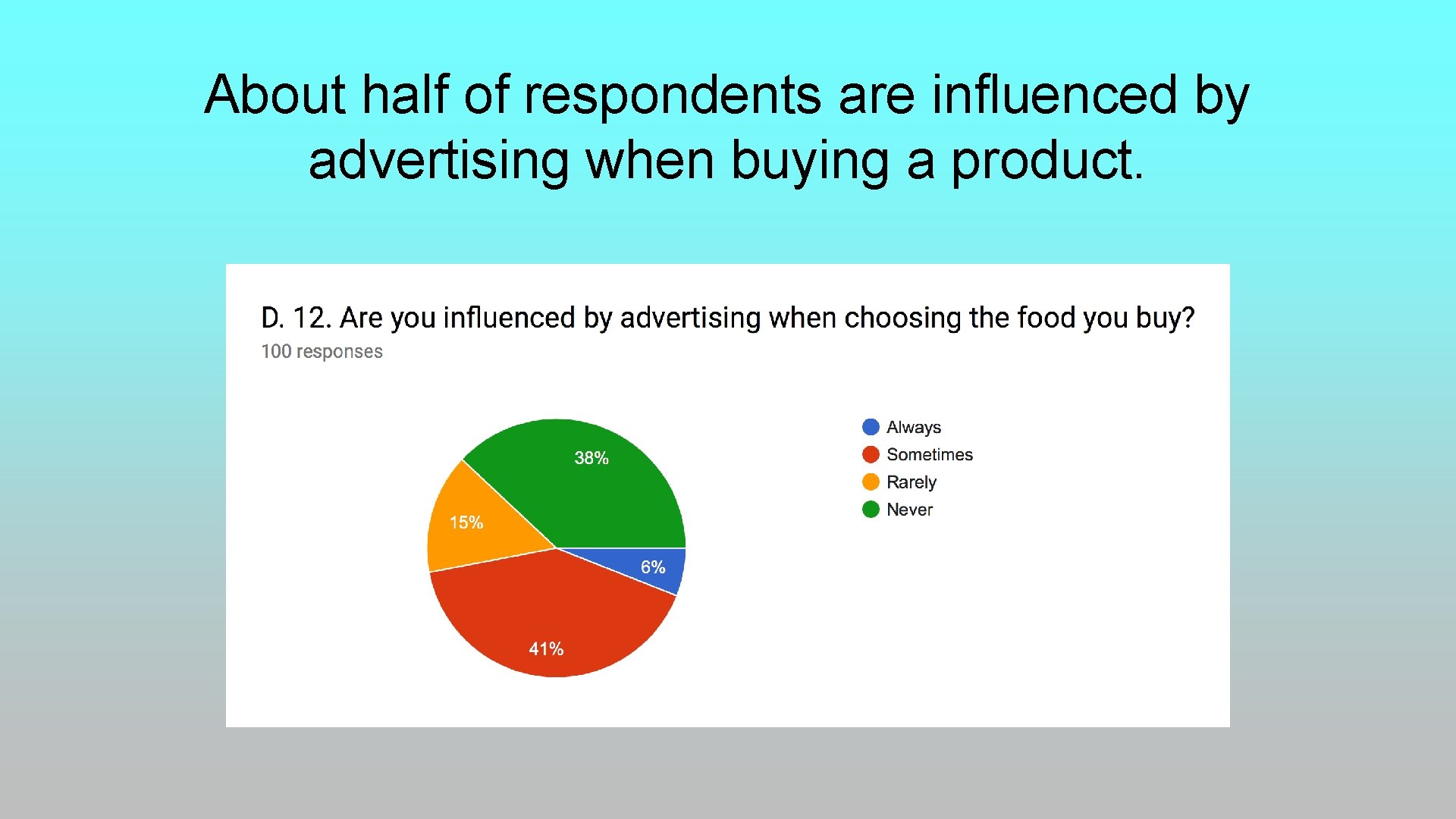 About half of respondents are influenced by advertising when buying a product.

D. 12. Are you influenced by advertising when choosing the food you buy?
100 responses

38%
15%
6%
41%

Always
Sometimes
Rarely
Never